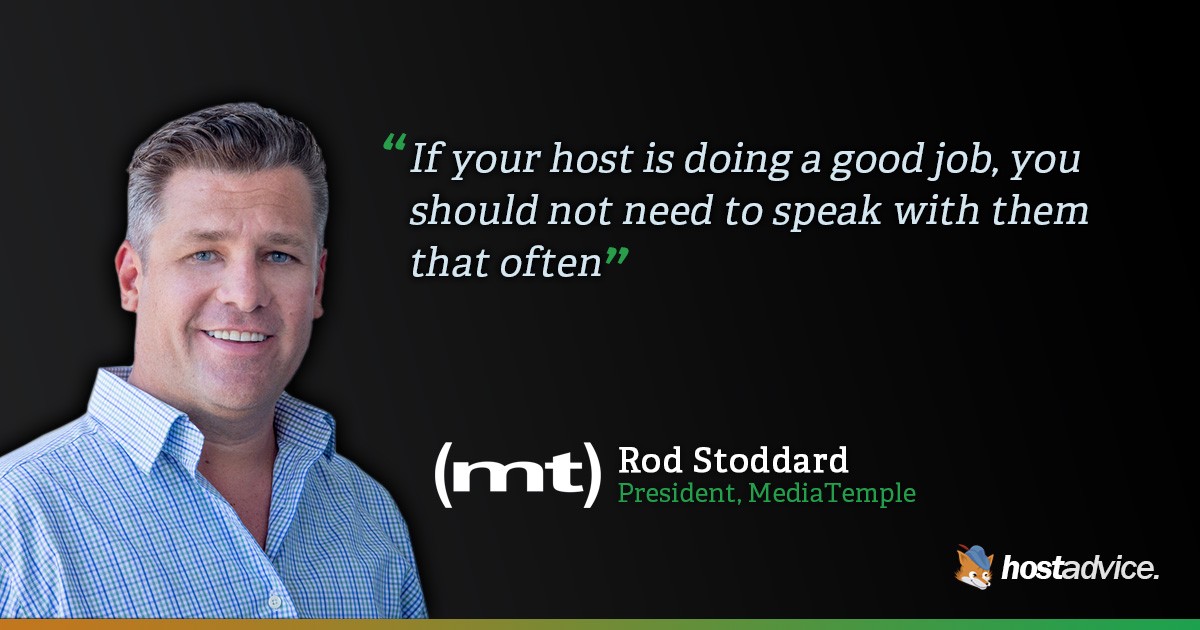 “If your host is doing a good job, you should not need to speak with them that often”

(mt) Rod Stoddard
President, MediaTemple

hostadvice.